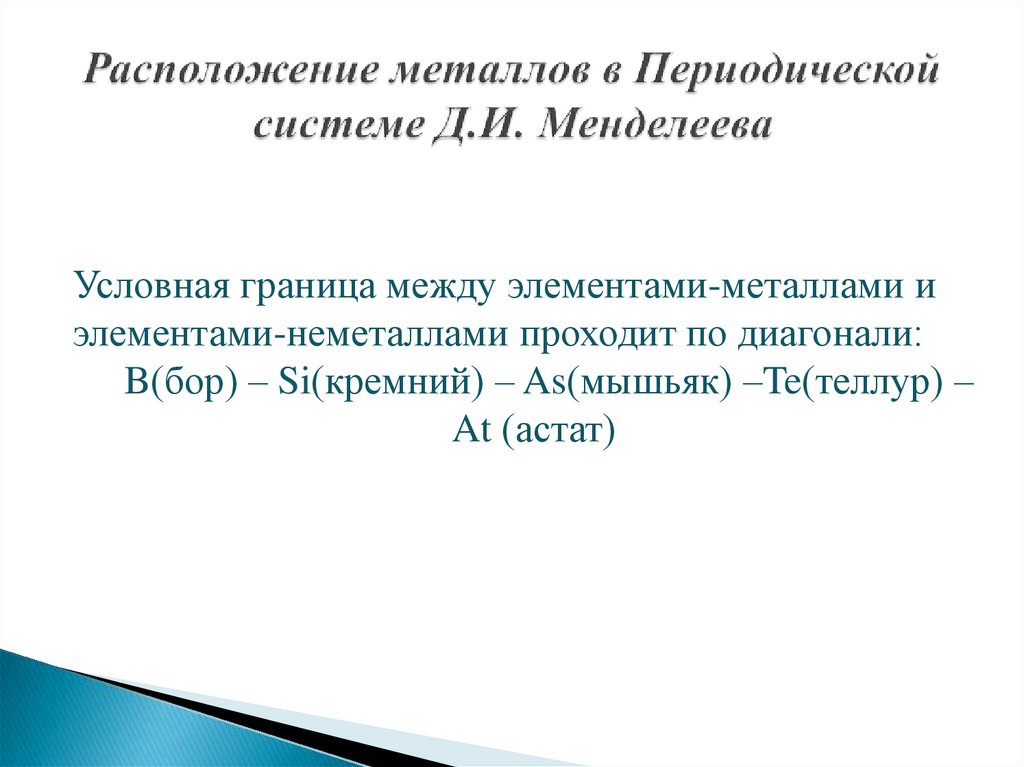 Расположение металлов в Периодической системе Д.И. Менделеева

Условная граница между элементами-металлами и элементами-неметаллами проходит по диагонали:
B(бор) – Si(кремний) – As(мышьяк) –Te(теллур) – At (астат)